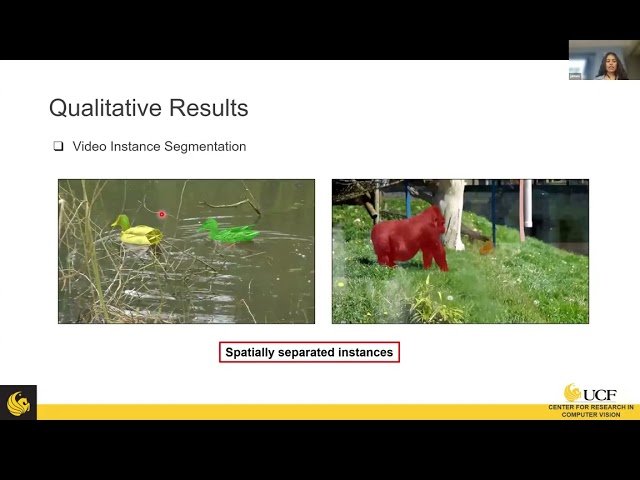 Qualitative Results

❑ Video Instance Segmentation

Spatially separated instances

UCF
CENTER FOR RESEARCH IN COMPUTER VISION